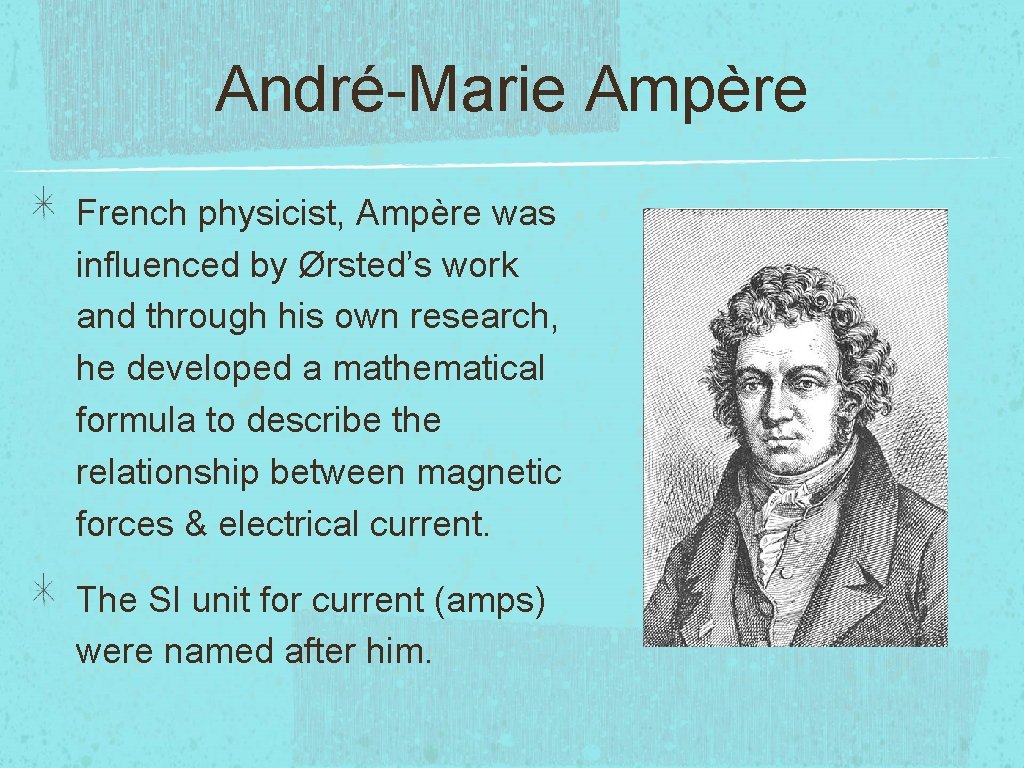 André-Marie Ampère

French physicist, Ampère was influenced by Ørsted’s work and through his own research, he developed a mathematical formula to describe the relationship between magnetic forces & electrical current.

The SI unit for current (amps) were named after him.